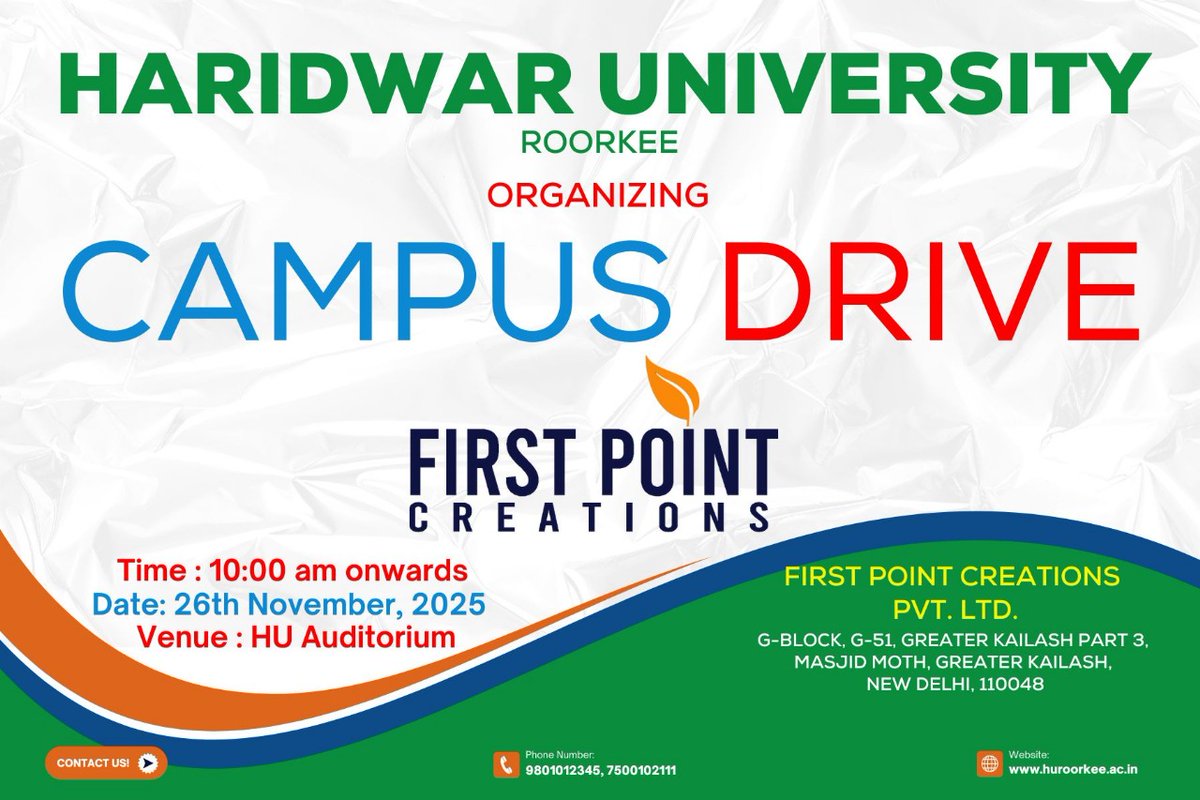 HARIDWAR UNIVERSITY
ROORKEE
ORGANIZING
CAMPUS DRIVE

FIRST POINT
CREATIONS

Time : 10:00 am onwards
Date: 26th November, 2025
Venue : HU Auditorium

FIRST POINT CREATIONS
PVT. LTD.
G-BLOCK, G-51, GREATER KAILASH PART 3, MASJID MOTH, GREATER KAILASH, NEW DELHI, 110048

CONTACT US!

Phone Number:
9801012345, 7500102111

Website:
www.huroorkee.ac.in